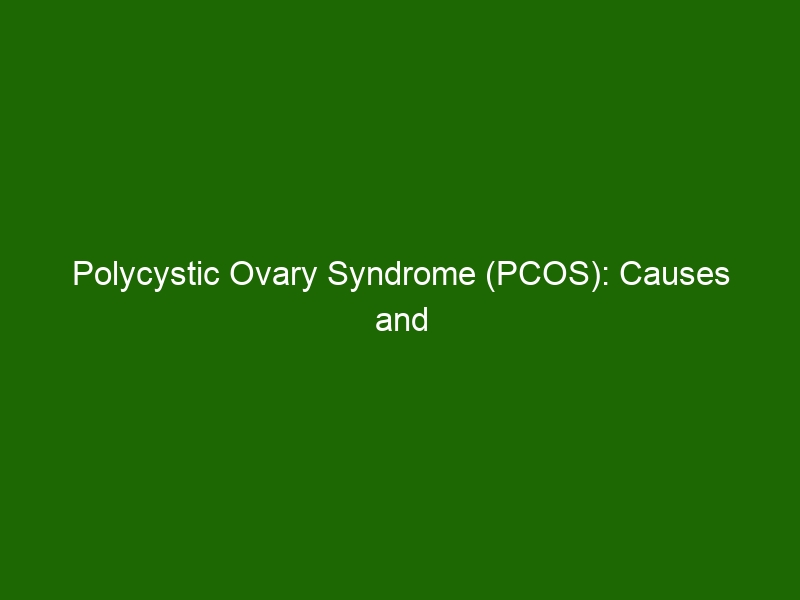 Polycystic Ovary Syndrome (PCOS): Causes and